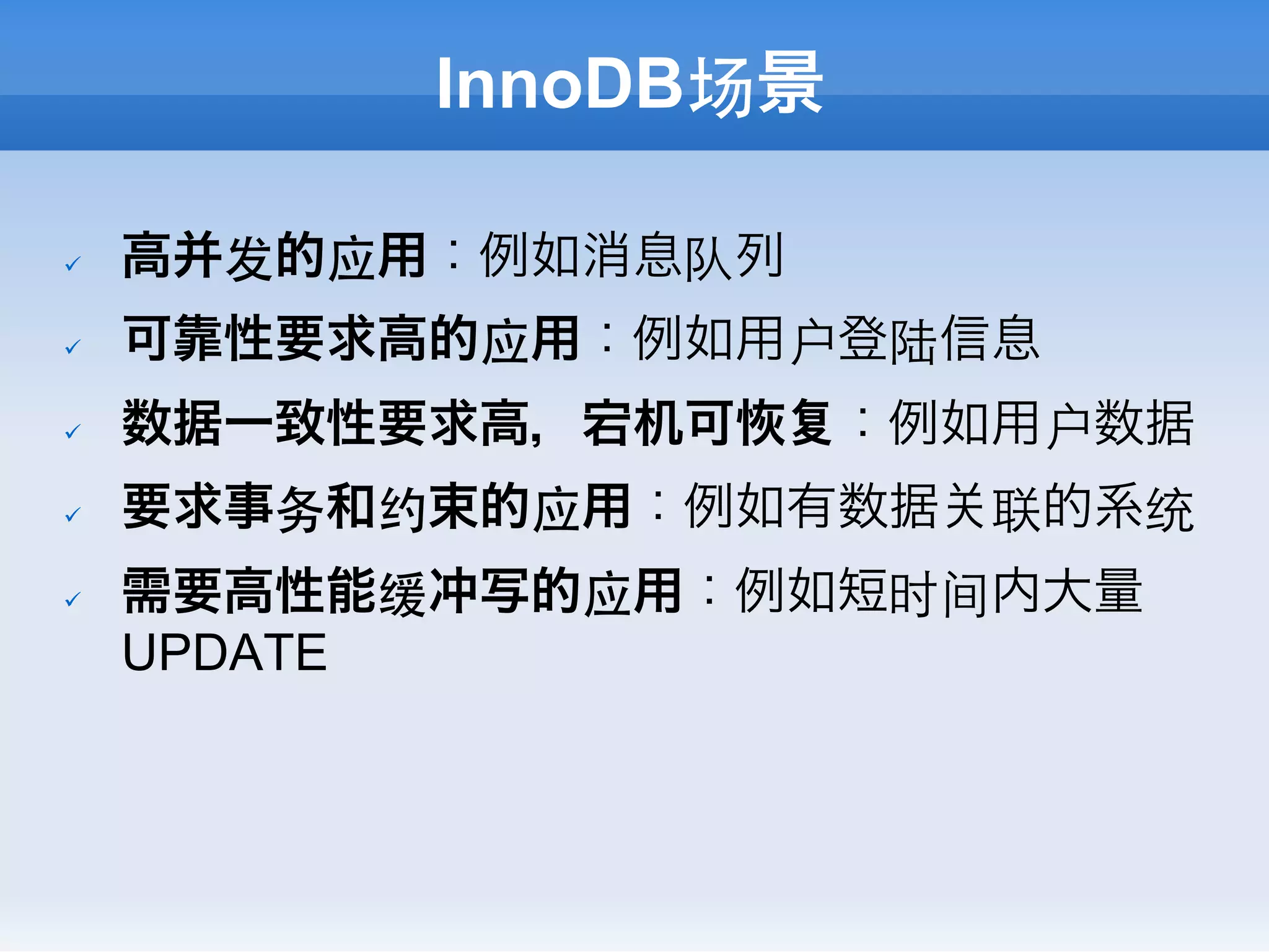 InnoDB场景

✓ 高并发的应用：例如消息队列

✓ 可靠性要求高的应用：例如用户登陆信息

✓ 数据一致性要求高，宕机可恢复：例如用户数据

✓ 要求事务和约束的应用：例如有数据关联的系统

✓ 需要高性能缓冲写的应用：例如短时间内大量UPDATE